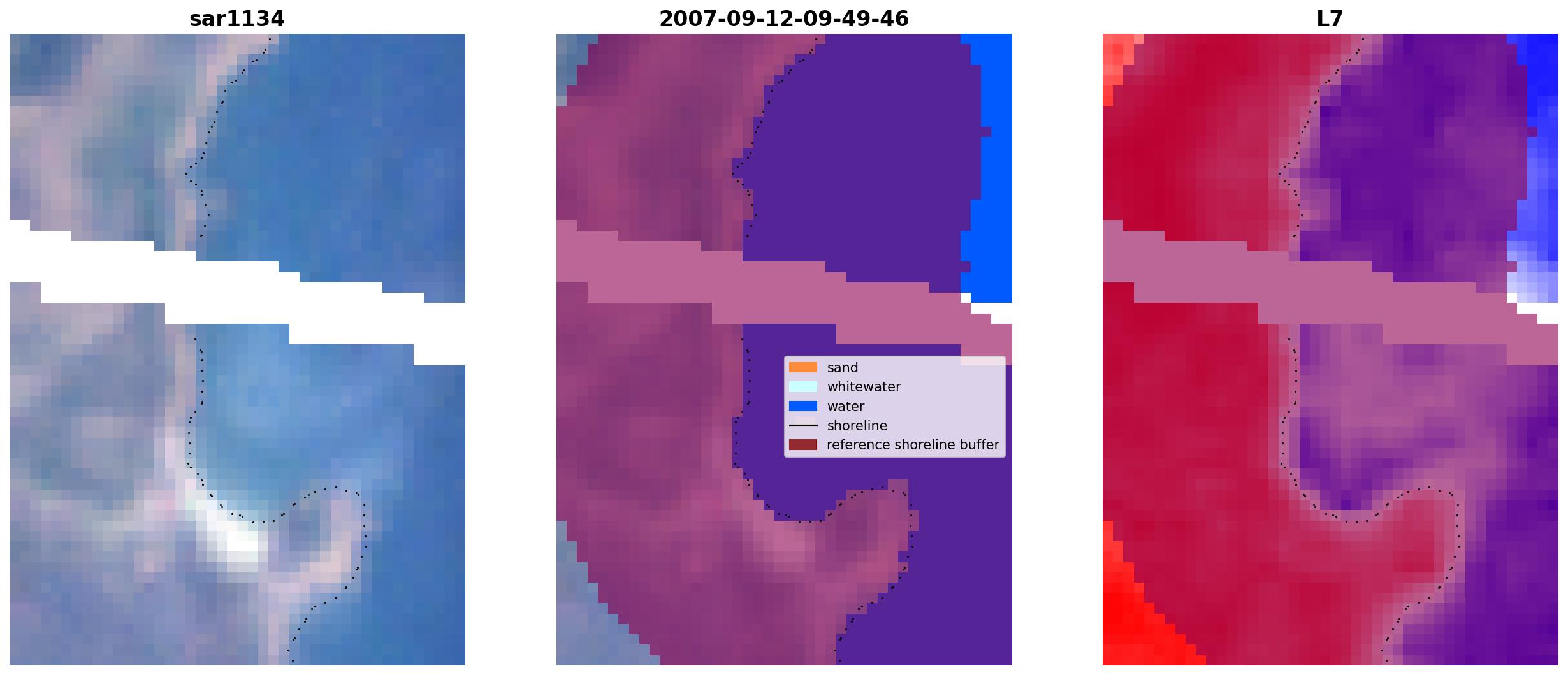 sar1134

2007-09-12-09-49-46

sand
whitewater
water
shoreline
reference shoreline buffer

L7